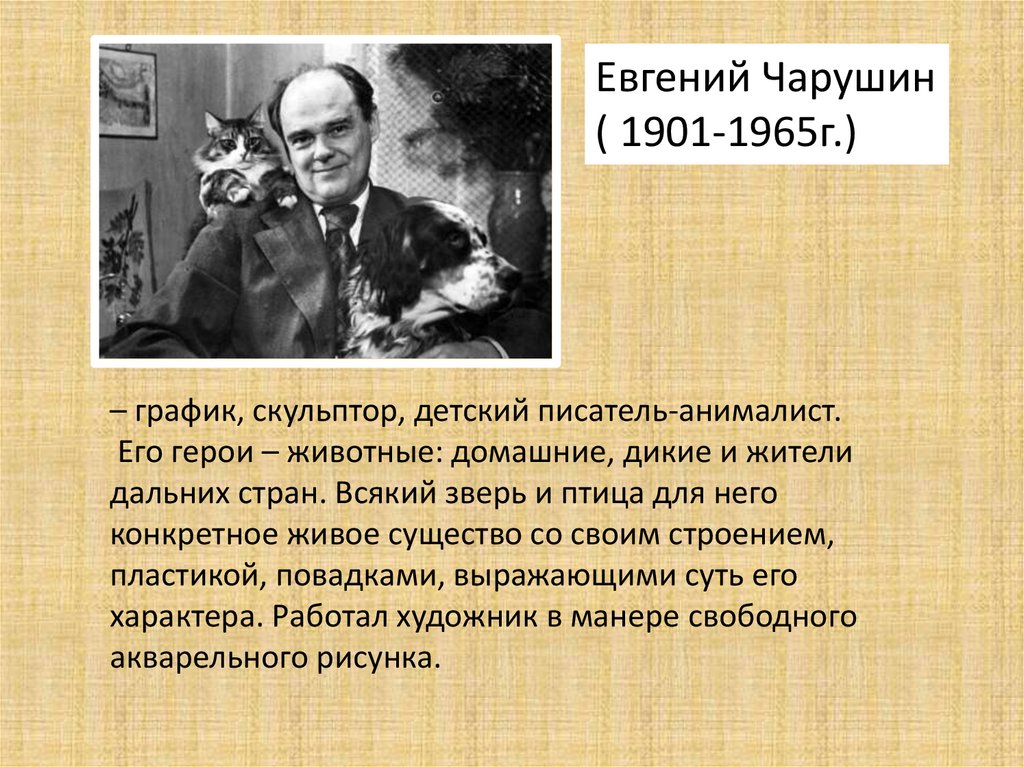 Евгений Чарушин
( 1901-1965г.)

– график, скульптор, детский писатель-анималист.
Его герои – животные: домашние, дикие и жители дальних стран. Всякий зверь и птица для него конкретное живое существо со своим строением, пластикой, повадками, выражающими суть его характера. Работал художник в манере свободного акварельного рисунка.